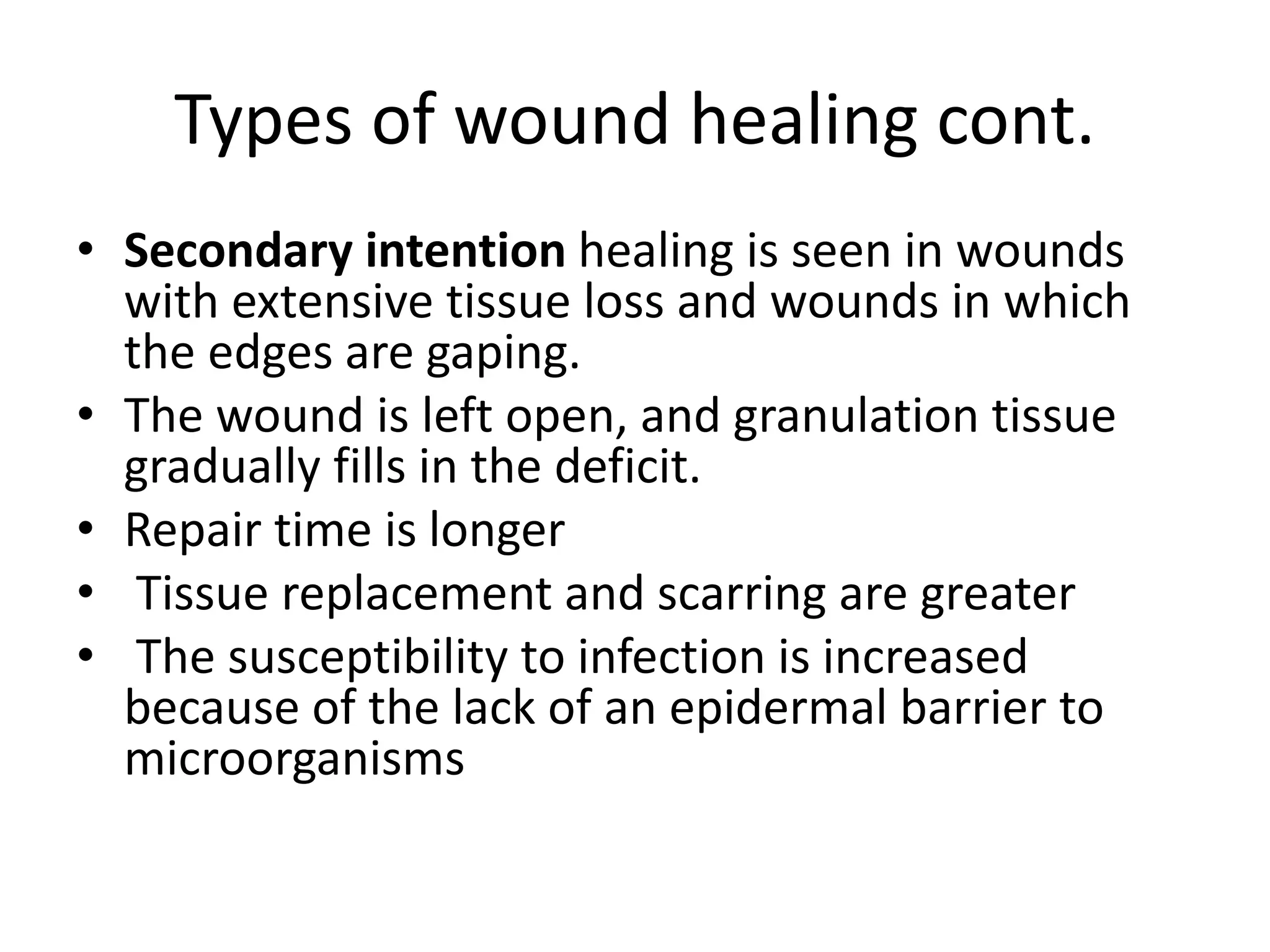 Types of wound healing cont.

• Secondary intention healing is seen in wounds with extensive tissue loss and wounds in which the edges are gaping.
• The wound is left open, and granulation tissue gradually fills in the deficit.
• Repair time is longer
• Tissue replacement and scarring are greater
• The susceptibility to infection is increased because of the lack of an epidermal barrier to microorganisms